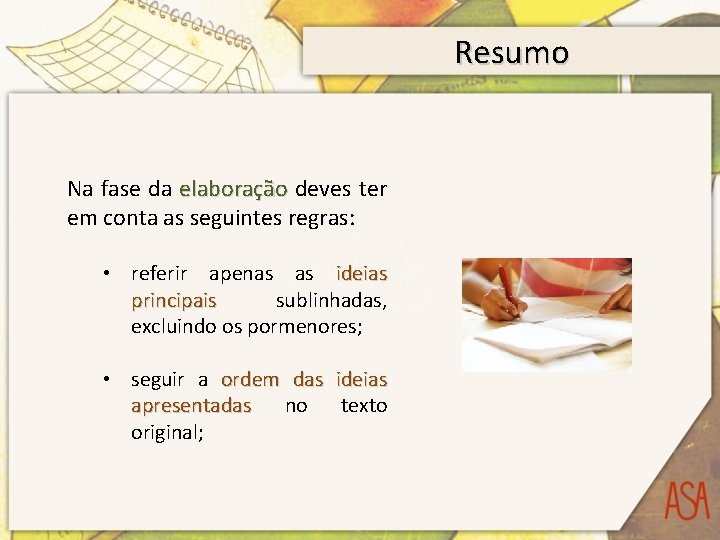 Resumo

Na fase da elaboração deves ter em conta as seguintes regras:

• referir apenas as ideias principais sublinhadas, excluindo os pormenores;

• seguir a ordem das ideias apresentadas no texto original;

ASA